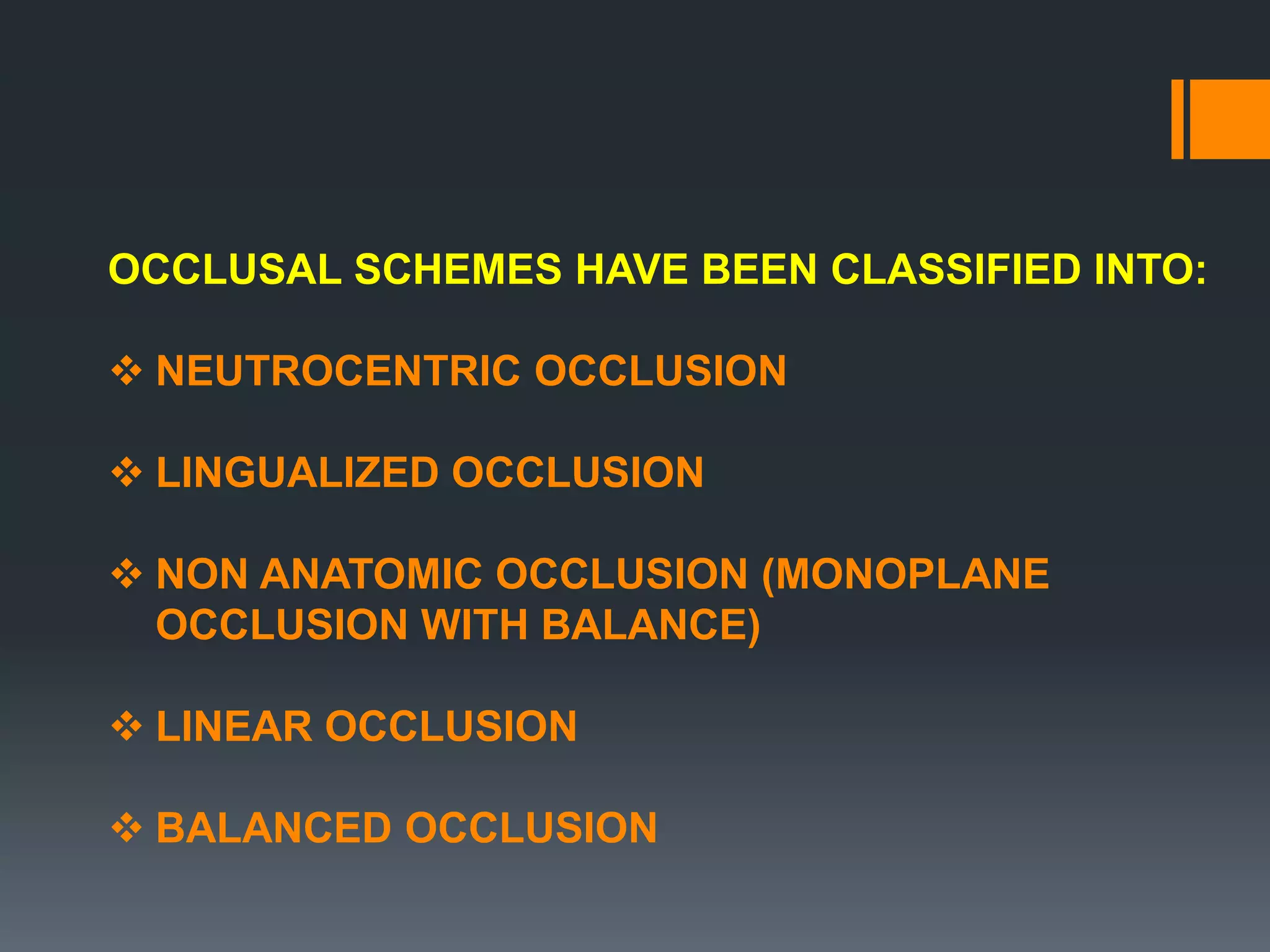 OCCLUSAL SCHEMES HAVE BEEN CLASSIFIED INTO:

❖ NEUTROCENTRIC OCCLUSION

❖ LINGUALIZED OCCLUSION

❖ NON ANATOMIC OCCLUSION (MONOPLANE OCCLUSION WITH BALANCE)

❖ LINEAR OCCLUSION

❖ BALANCED OCCLUSION